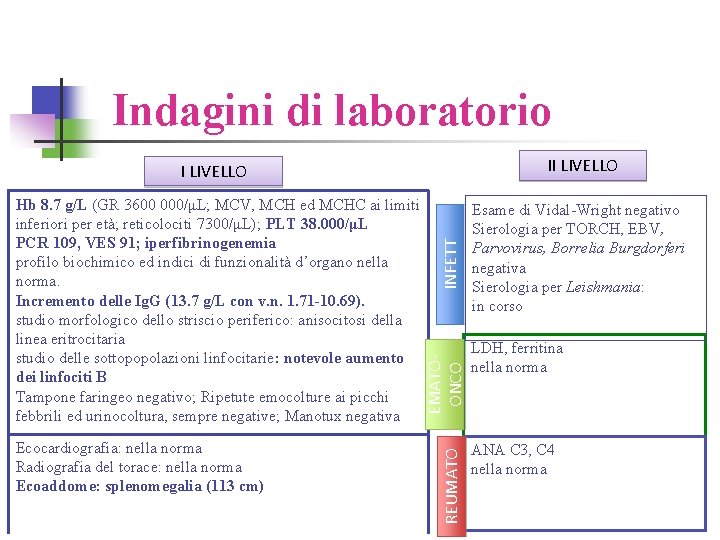 Indagini di laboratorio

I LIVELLO

Hb 8.7 g/L (GR 3600 000/μL; MCV, MCH ed MCHC ai limiti inferiori per età; reticolociti 7300/μL); PLT 38.000/μL
PCR 109, VES 91; iperfibrinogenemia
profilo biochimico ed indici di funzionalità d'organo nella norma.
Incremento delle IgG (13.7 g/L con v.n. 1.71-10.69).
studio morfologico dello striscio periferico: anisocitosi della linea eritrocitaria
studio delle sottopopolazioni linfocitarie: notevole aumento dei linfociti B
Tampone faringeo negativo; Ripetute emocolture ai picchi febbrili ed urinocoltura, sempre negative; Manotux negativa

Ecocardiografia: nella norma
Radiografia del torace: nella norma
Ecoaddome: splenomegalia (113 cm)

II LIVELLO

INFETT

Esame di Vidal-Wright negativo
Sierologia per TORCH, EBV, Parvovirus, Borrelia Burgdorferi negativa
Sierologia per Leishmania: in corso

EMATO-ONCO

LDH, ferritina
nella norma

REUMATO

ANA C3, C4
nella norma